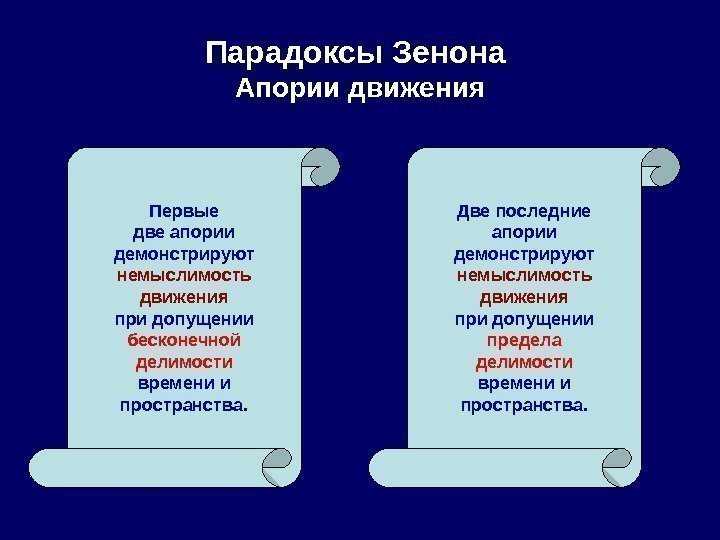 Парадоксы Зенона
Апории движения

Первые две апории демонстрируют немыслимость движения при допущении бесконечной делимости времени и пространства.

Две последние апории демонстрируют немыслимость движения при допущении предела делимости времени и пространства.